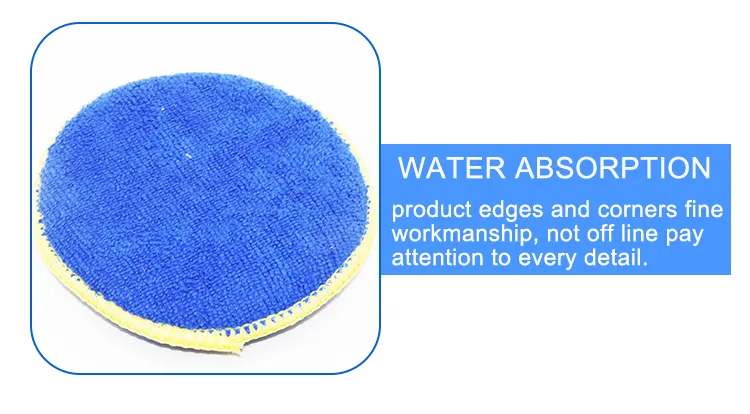 WATER ABSORPTION

product edges and corners fine workmanship, not off line pay attention to every detail.